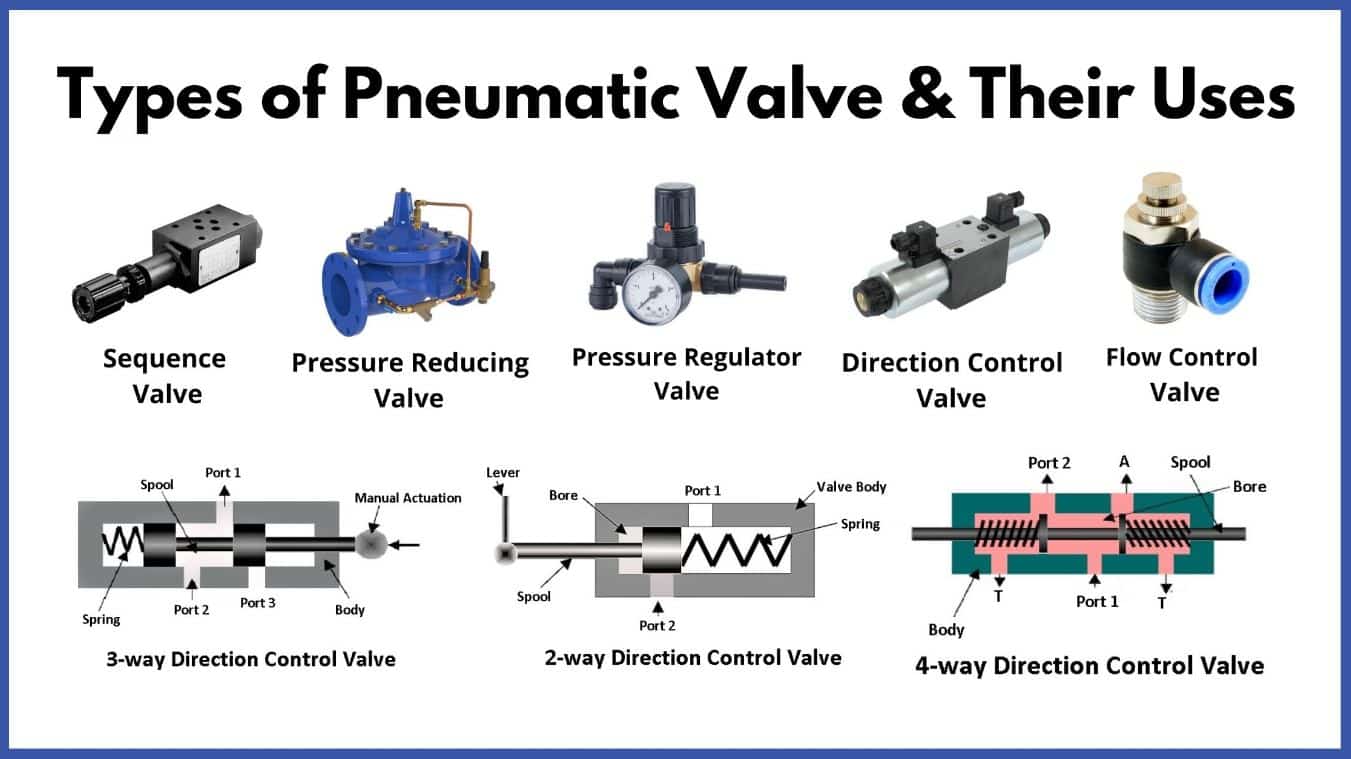 Types of Pneumatic Valve & Their Uses

Sequence Valve

Pressure Reducing Valve

Pressure Regulator Valve

Direction Control Valve

Flow Control Valve

Spool
Port 1
Manual Actuation
Spring
Port 2
Port 3
Body

3-way Direction Control Valve

Lever
Bore
Port 1
Valve Body
Spring
Spool
Port 2

2-way Direction Control Valve

Port 2
A
Spool
Bore
T
Port 1
T
Body

4-way Direction Control Valve